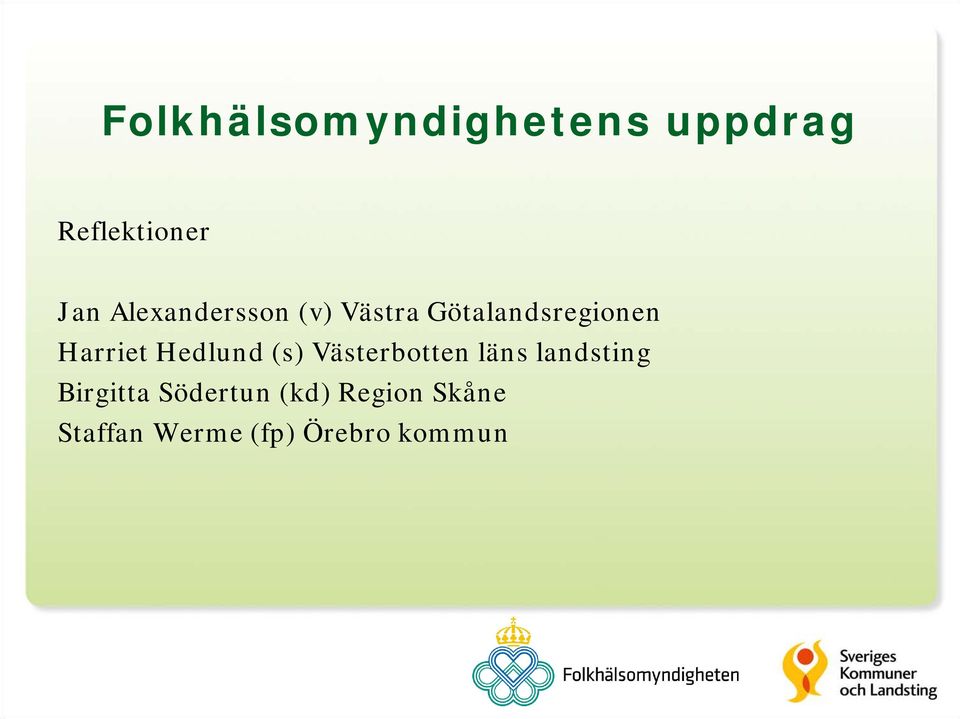 Folkhälsomyndighetens uppdrag

Reflektioner

Jan Alexandersson (v) Västra Götalandsregionen
Harriet Hedlund (s) Västerbotten läns landsting
Birgitta Södertun (kd) Region Skåne
Staffan Werme (fp) Örebro kommun

Folkhälsomyndigheten

Sveriges Kommuner och Landsting